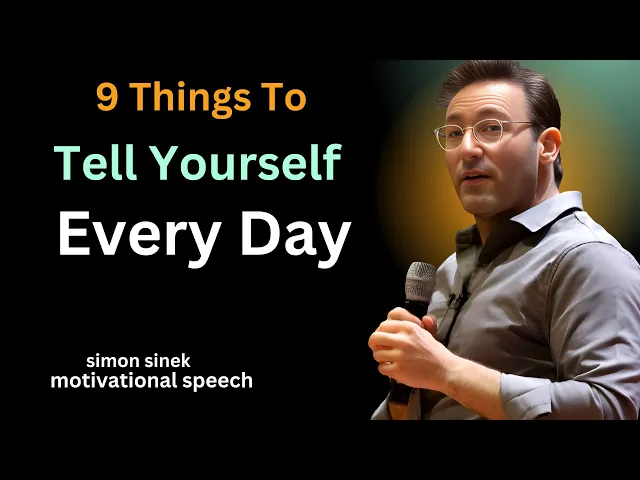 9 Things To
Tell Yourself
Every Day

simon sinek
motivational speech